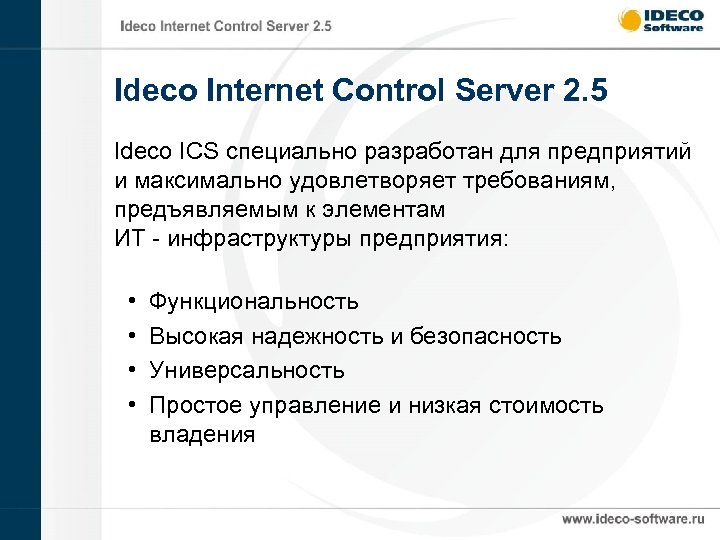 Ideco Internet Control Server 2.5

IDECO Software

Ideco Internet Control Server 2.5

Ideco ICS специально разработан для предприятий и максимально удовлетворяет требованиям, предъявляемым к элементам ИТ - инфраструктуры предприятия:

• Функциональность
• Высокая надежность и безопасность
• Универсальность
• Простое управление и низкая стоимость владения

www.ideco-software.ru